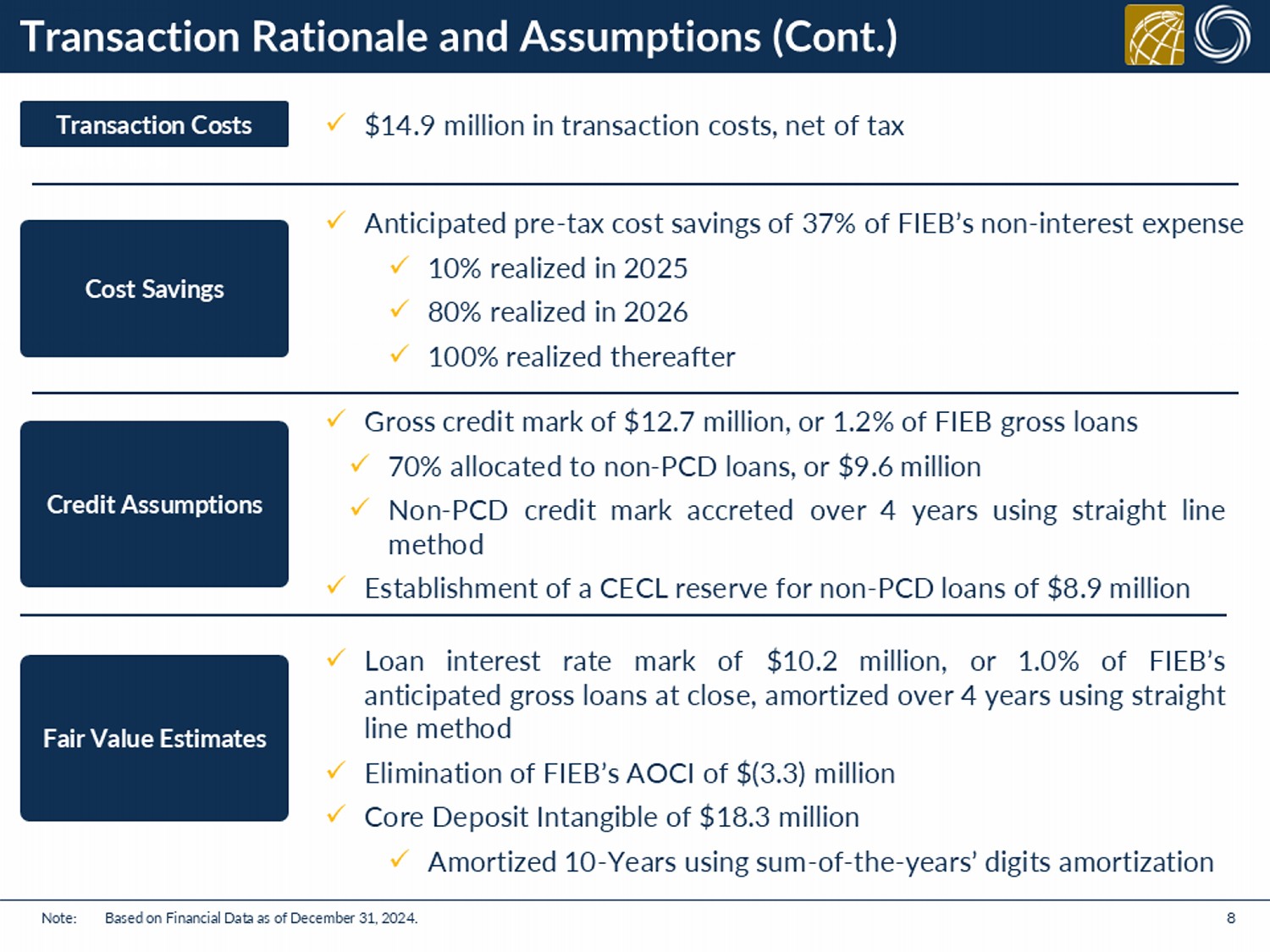 Transaction Rationale and Assumptions (Cont.)

Transaction Costs

✓ \$14.9 million in transaction costs, net of tax

Cost Savings

✓ Anticipated pre-tax cost savings of 37% of FIEB's non-interest expense

✓ 10% realized in 2025

✓ 80% realized in 2026

✓ 100% realized thereafter

Credit Assumptions

✓ Gross credit mark of \$12.7 million, or 1.2% of FIEB gross loans

✓ 70% allocated to non-PCD loans, or \$9.6 million

✓ Non-PCD credit mark accreted over 4 years using straight line method

✓ Establishment of a CECL reserve for non-PCD loans of \$8.9 million

Fair Value Estimates

✓ Loan interest rate mark of \$10.2 million, or 1.0% of FIEB's anticipated gross loans at close, amortized over 4 years using straight line method

✓ Elimination of FIEB's AOCI of \$(3.3) million

✓ Core Deposit Intangible of \$18.3 million

✓ Amortized 10-Years using sum-of-the-years' digits amortization

Note: Based on Financial Data as of December 31, 2024.

8